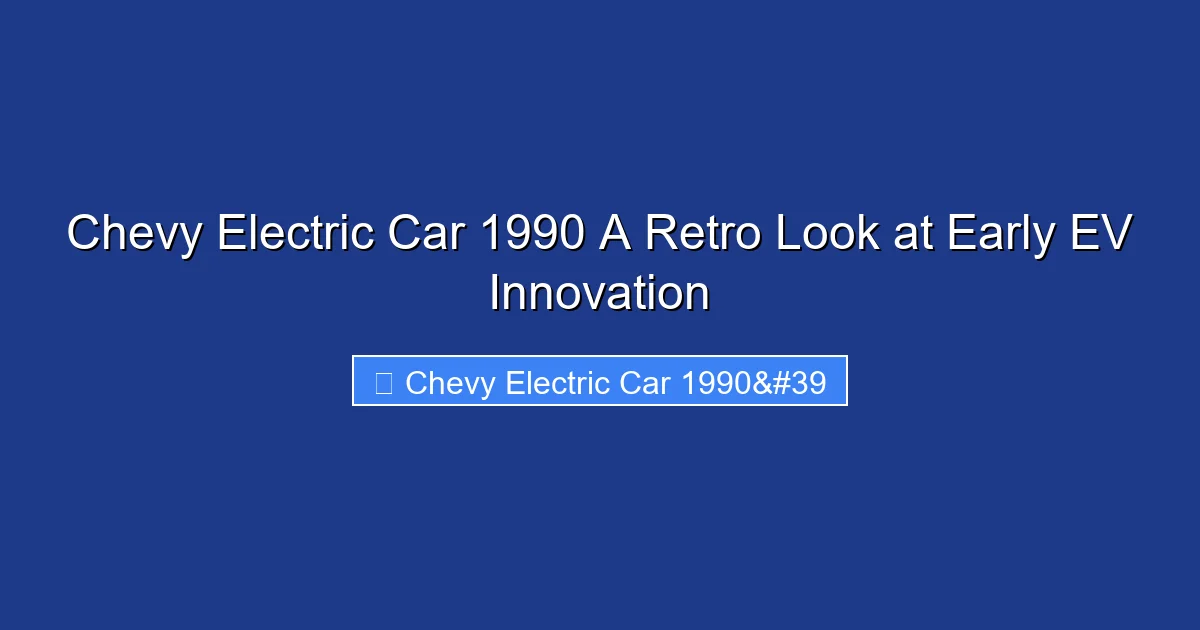 Chevy Electric Car 1990 A Retro Look at Early EV Innovation

 Chevy Electric Car 1990&#39